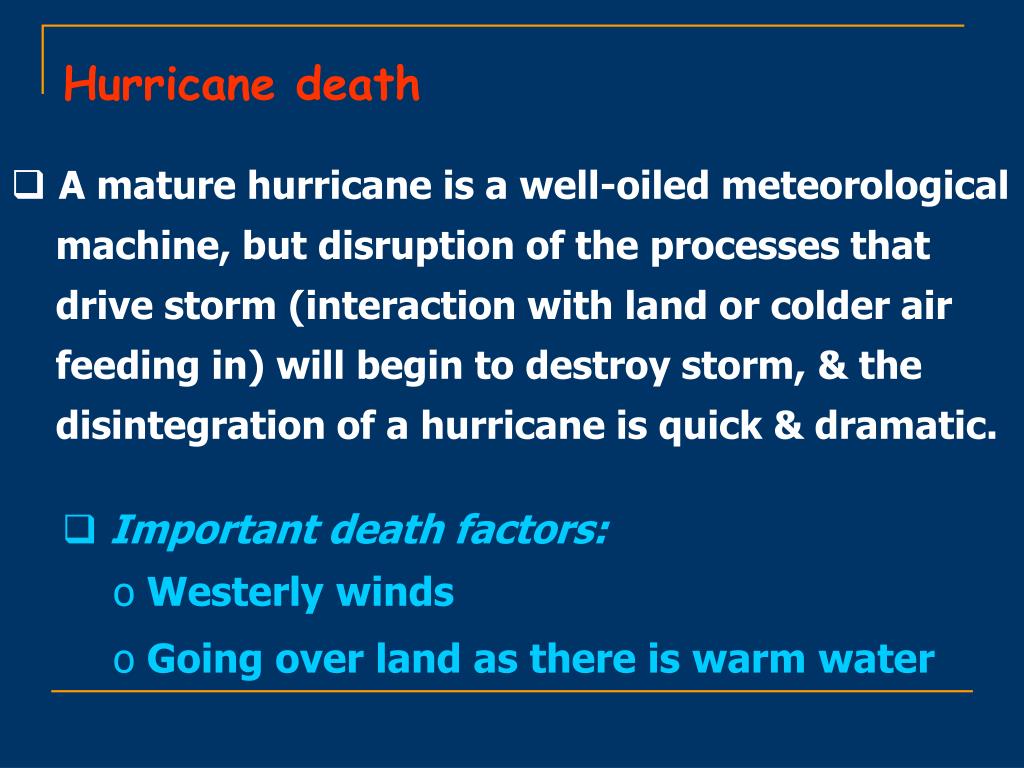 Hurricane death

❑ A mature hurricane is a well-oiled meteorological machine, but disruption of the processes that drive storm (interaction with land or colder air feeding in) will begin to destroy storm, & the disintegration of a hurricane is quick & dramatic.

❑ Important death factors:

o Westerly winds

o Going over land as there is warm water